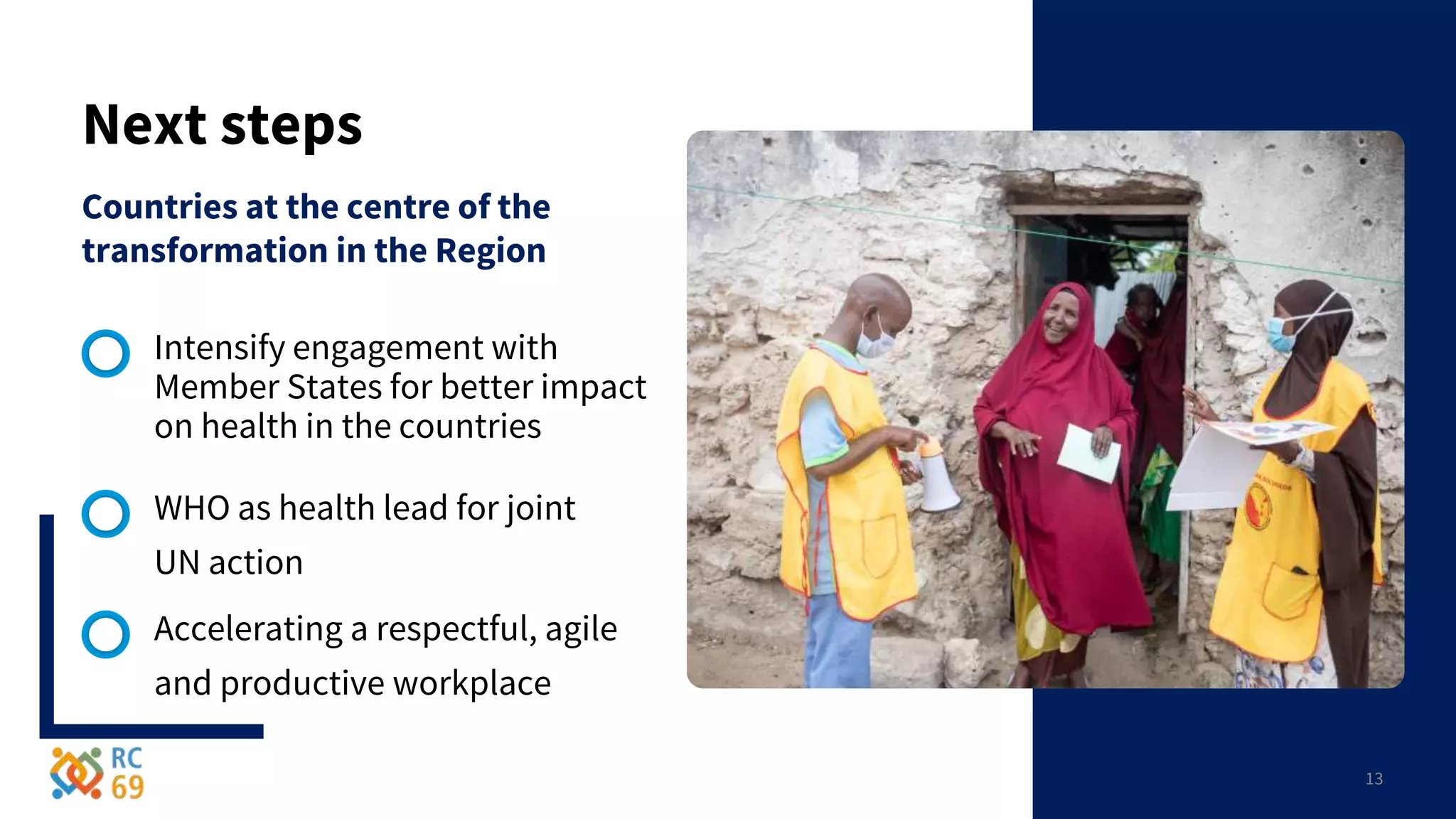 Next steps

Countries at the centre of the transformation in the Region

Intensify engagement with Member States for better impact on health in the countries

WHO as health lead for joint UN action

Accelerating a respectful, agile and productive workplace

RC 69

13